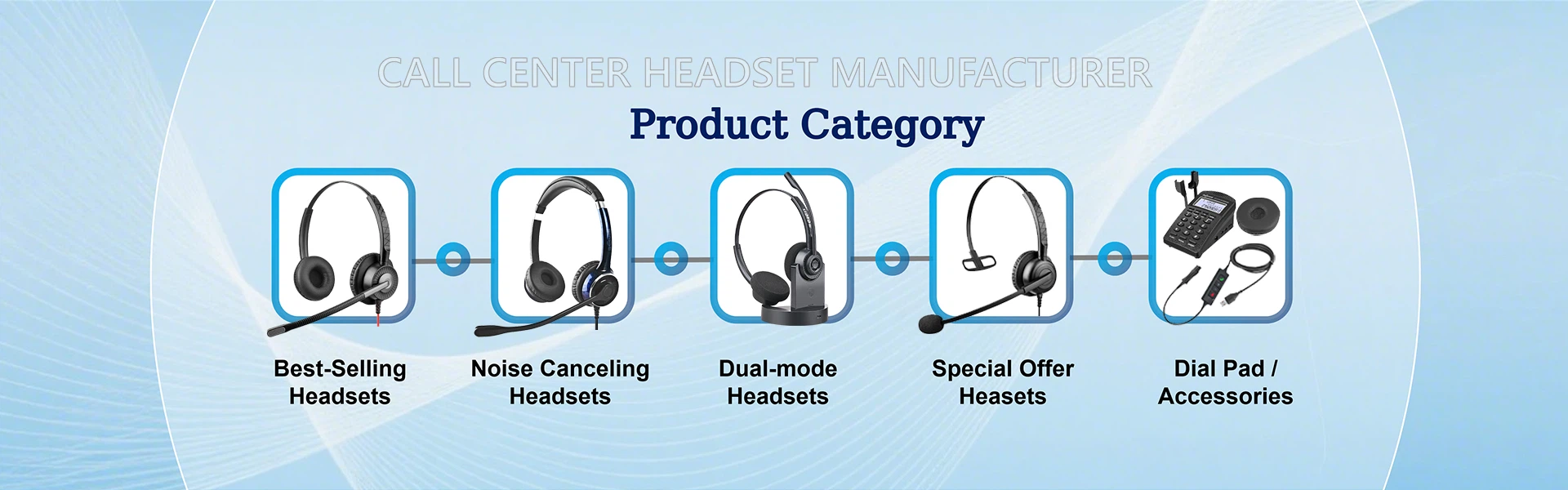 CALL CENTER HEADSET MANUFACTURER

Product Category

Best-Selling Headsets

Noise Canceling Headsets

Dual-mode Headsets

Special Offer Heasets

Dial Pad / Accessories